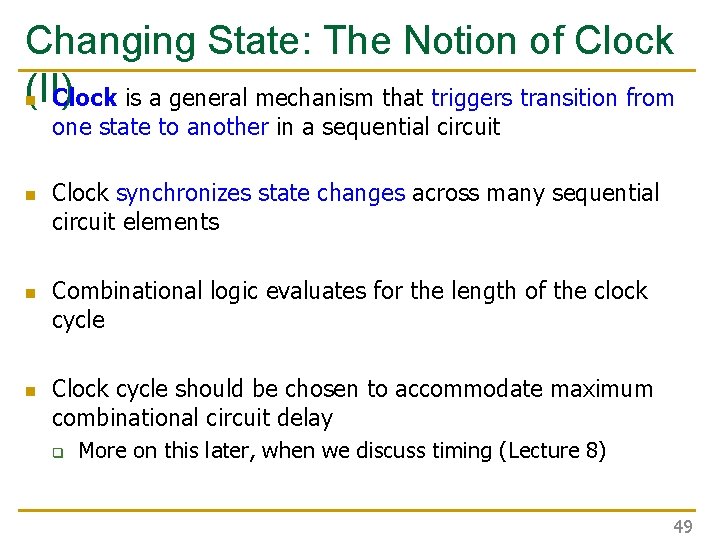 Changing State: The Notion of Clock (II)

Clock is a general mechanism that triggers transition from one state to another in a sequential circuit

Clock synchronizes state changes across many sequential circuit elements

Combinational logic evaluates for the length of the clock cycle

Clock cycle should be chosen to accommodate maximum combinational circuit delay

More on this later, when we discuss timing (Lecture 8)

49